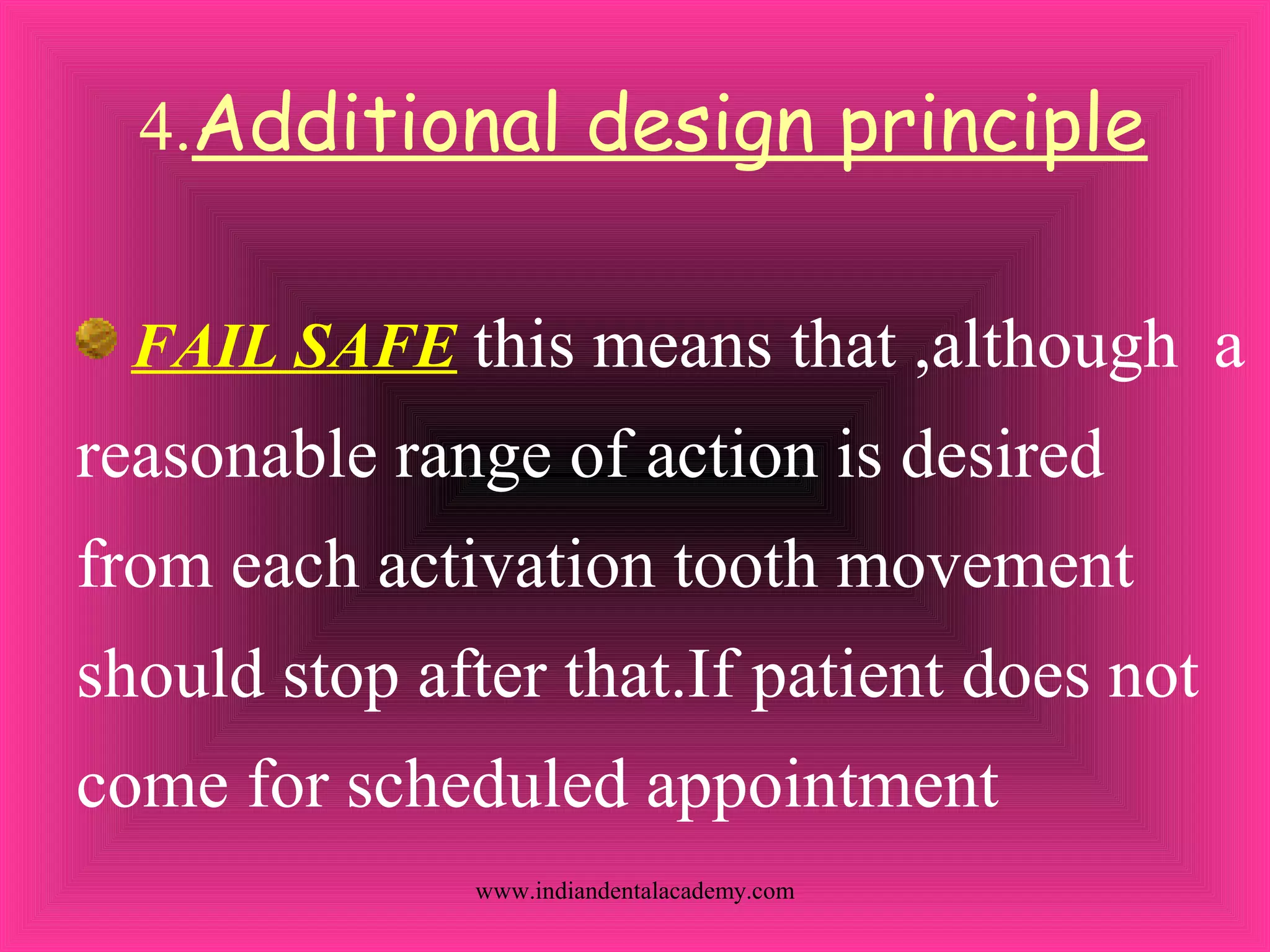 4.Additional design principle

FAIL SAFE this means that ,although a reasonable range of action is desired from each activation tooth movement should stop after that.If patient does not come for scheduled appointment

www.indiandentalacademy.com